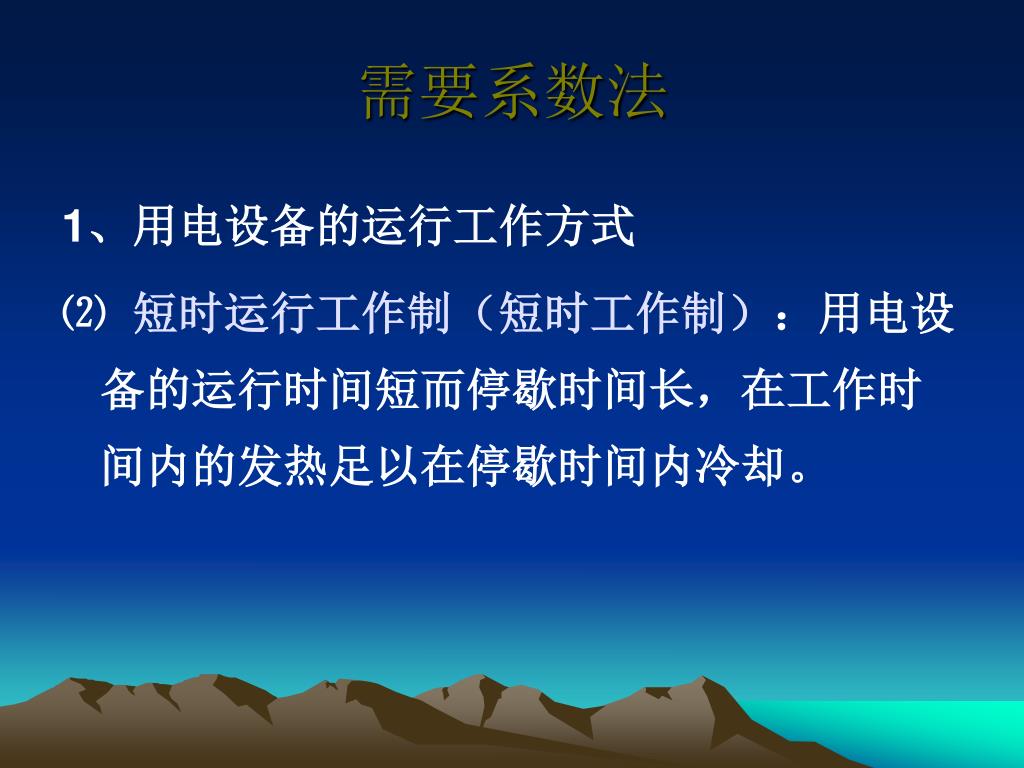 需要系数法

1、用电设备的运行工作方式

⑵ 短时运行工作制（短时工作制）：用电设备的运行时间短而停歇时间长，在工作时间内的发热足以在停歇时间内冷却。